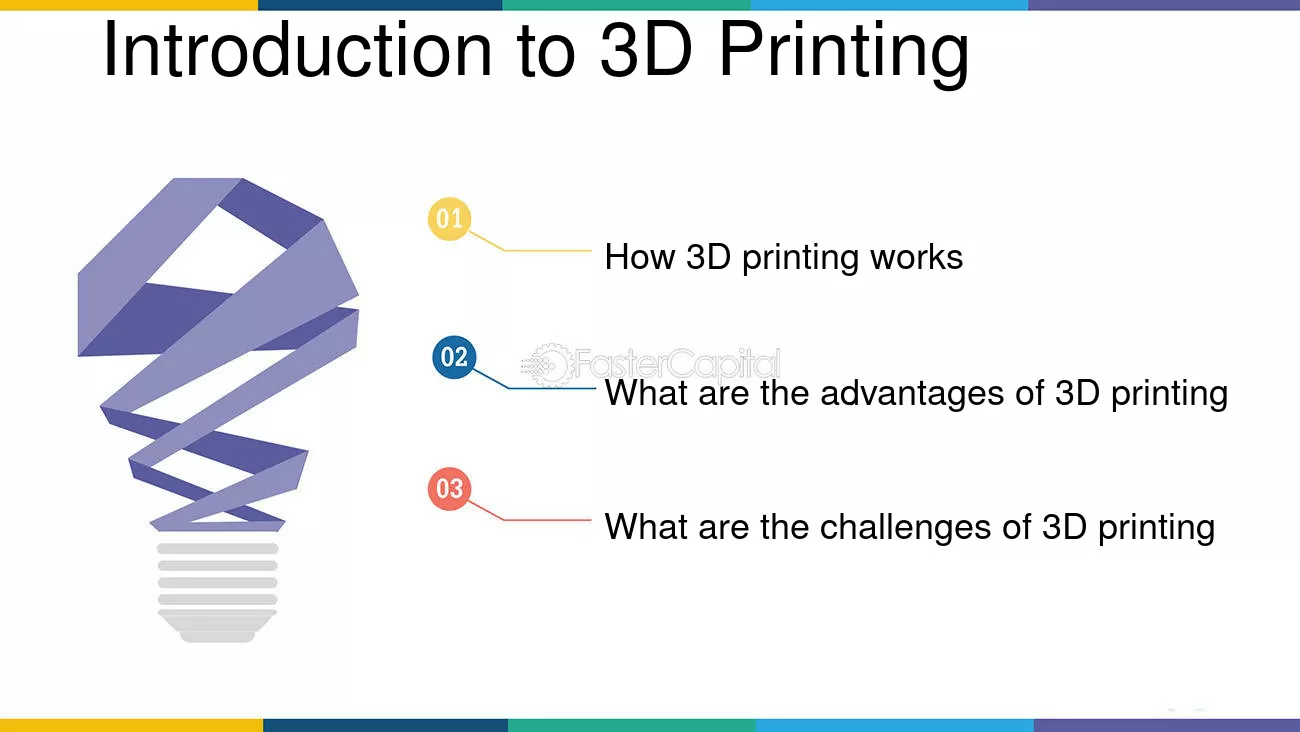 Introduction to 3D Printing

01
How 3D printing works

02
What are the advantages of 3D printing

03
What are the challenges of 3D printing

FasterCapital